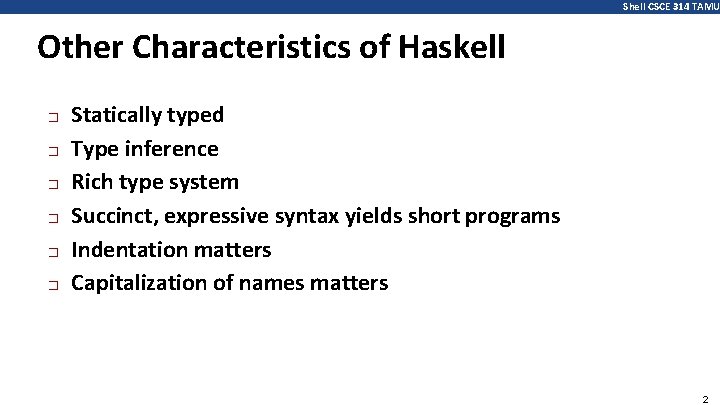 Shell CSCE 314 TAMU

Other Characteristics of Haskell

□ Statically typed
□ Type inference
□ Rich type system
□ Succinct, expressive syntax yields short programs
□ Indentation matters
□ Capitalization of names matters

2